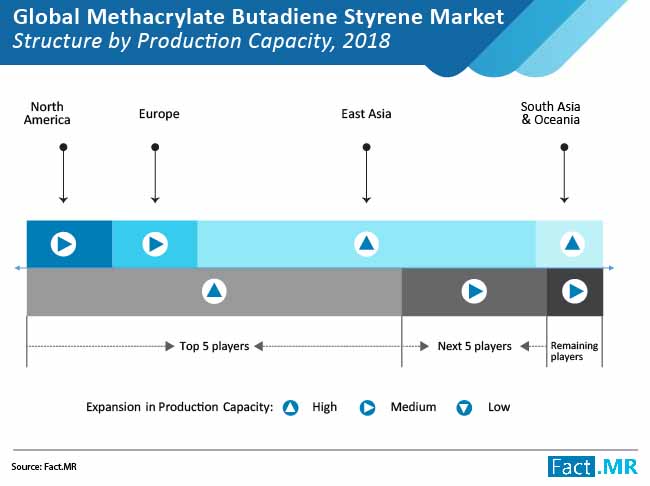 Global Methacrylate Butadiene Styrene Market
Structure by Production Capacity, 2018

North America

Europe

East Asia

South Asia & Oceania

Top 5 players

Next 5 players

Remaining players

Expansion in Production Capacity: High Medium Low

Source: Fact.MR

Fact.MR